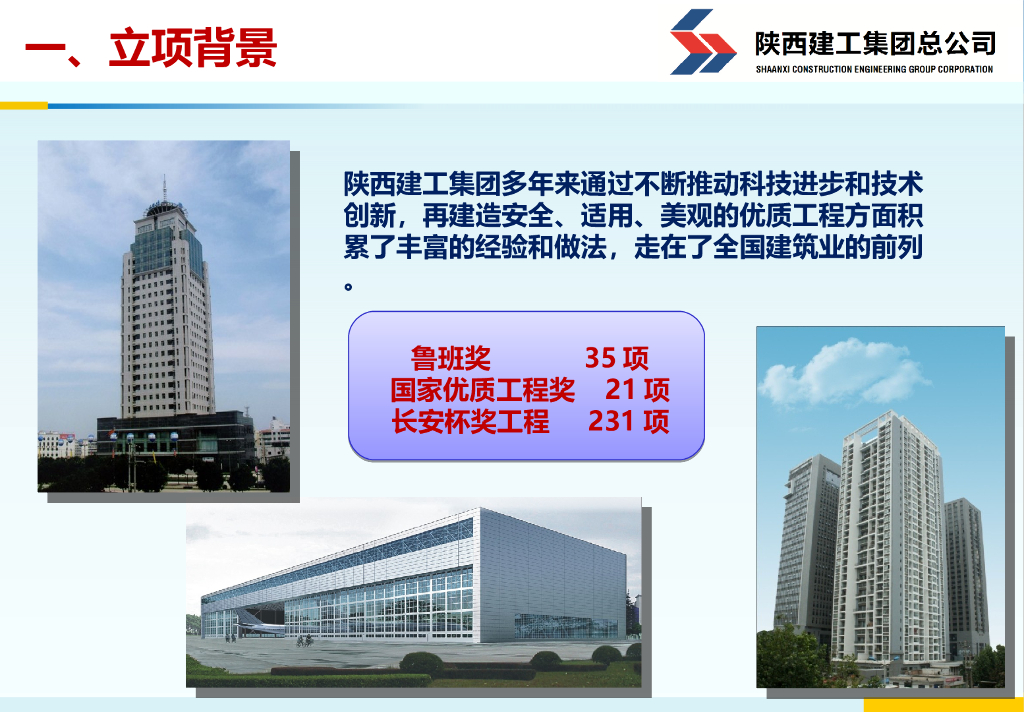 一、立项背景

陕西建工集团总公司
SHAANXI CONSTRUCTION ENGINEERING GROUP CORPORATION

陕西建工集团多年来通过不断推动科技进步和技术创新，再建造安全、适用、美观的优质工程方面积累了丰富的经验和做法，走在了全国建筑业的前列。

鲁班奖 35 项
国家优质工程奖 21 项
长安杯奖工程 231 项